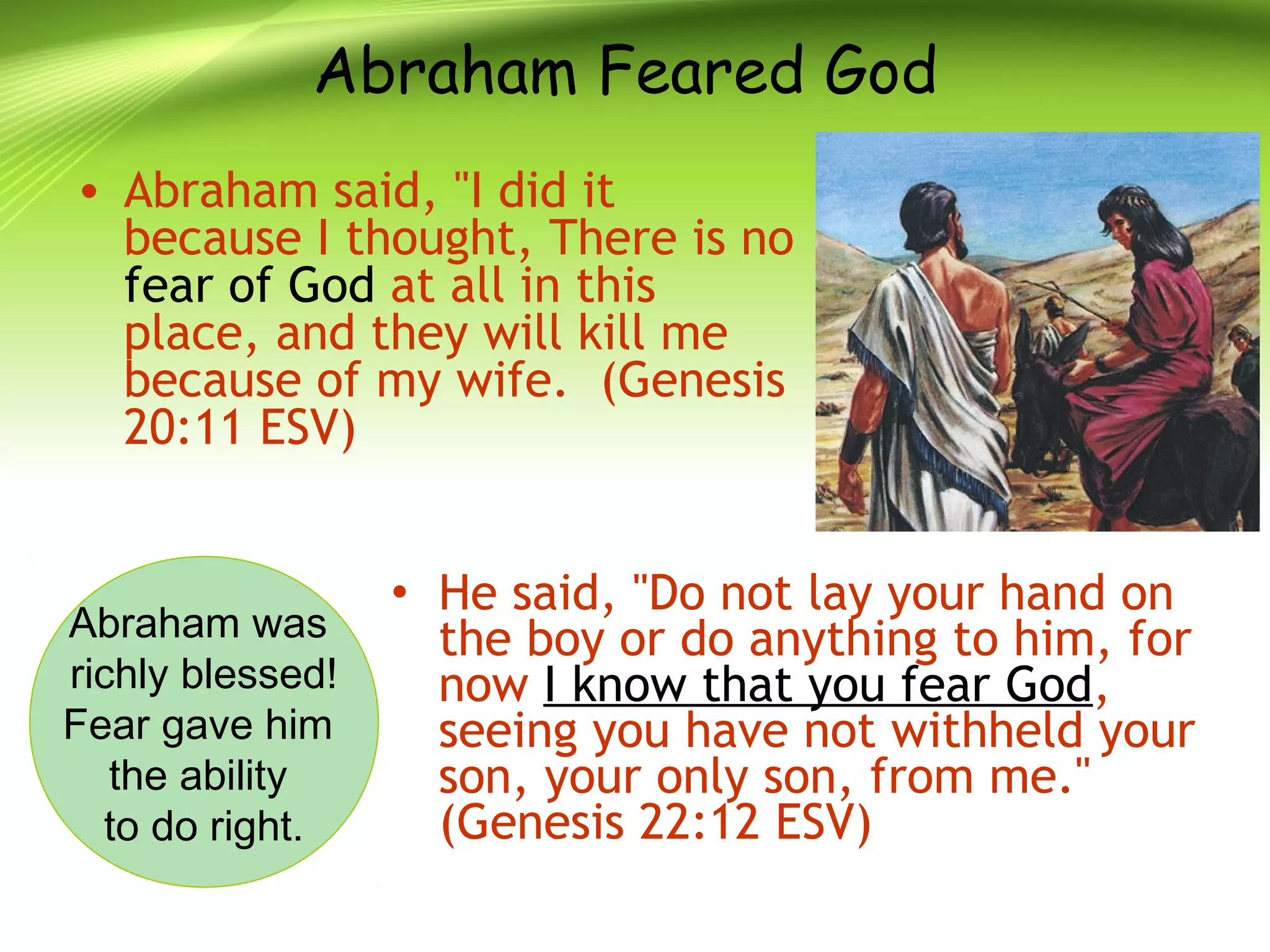 Abraham Feared God

• Abraham said, "I did it because I thought, There is no fear of God at all in this place, and they will kill me because of my wife. (Genesis 20:11 ESV)

Abraham was richly blessed! Fear gave him the ability to do right.

• He said, "Do not lay your hand on the boy or do anything to him, for now I know that you fear God, seeing you have not withheld your son, your only son, from me." (Genesis 22:12 ESV)